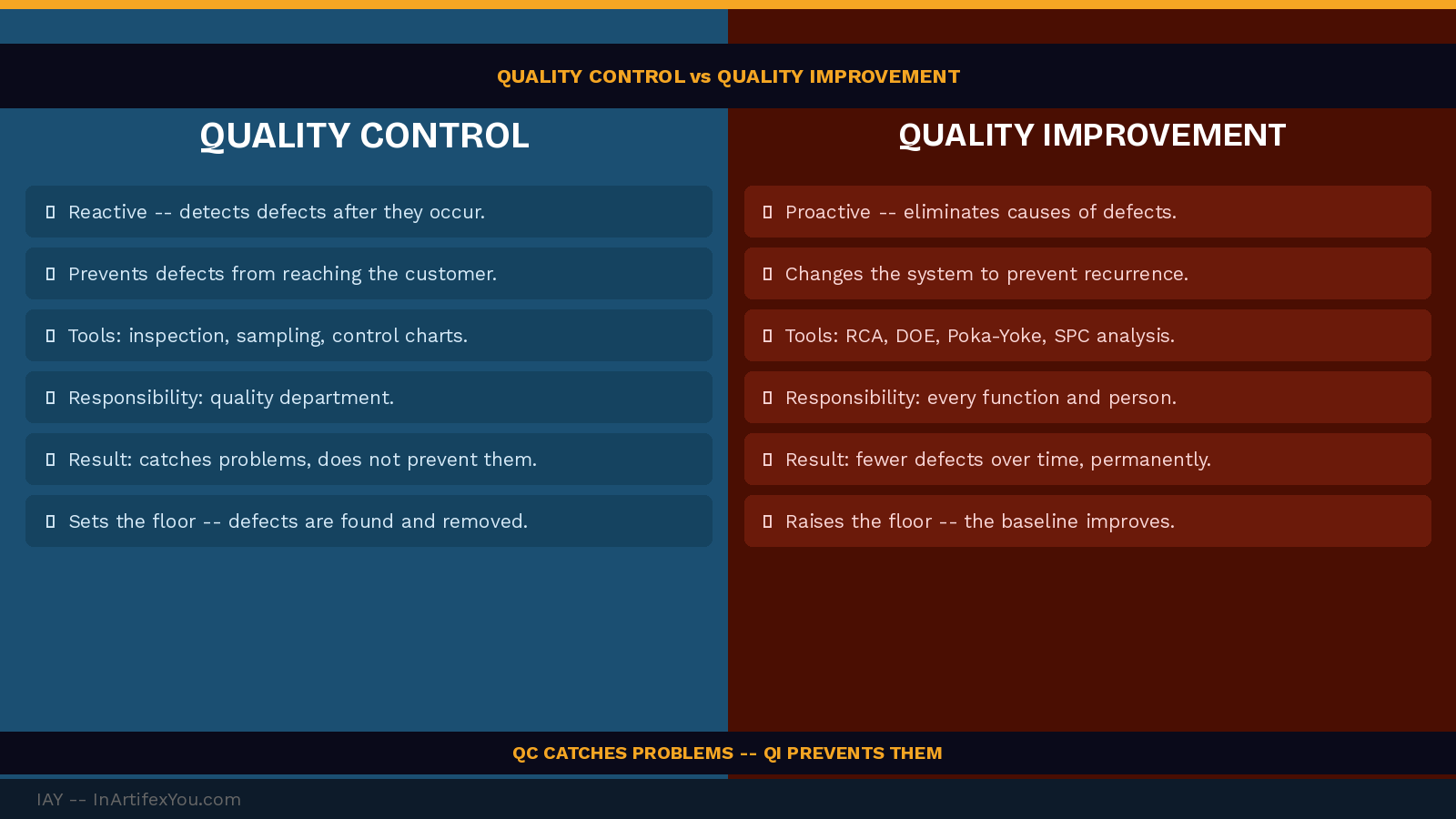 QUALITY CONTROL vs QUALITY IMPROVEMENT

QUALITY CONTROL

▯ Reactive -- detects defects after they occur.

▯ Prevents defects from reaching the customer.

▯ Tools: inspection, sampling, control charts.

▯ Responsibility: quality department.

▯ Result: catches problems, does not prevent them.

▯ Sets the floor -- defects are found and removed.

QUALITY IMPROVEMENT

▯ Proactive -- eliminates causes of defects.

▯ Changes the system to prevent recurrence.

▯ Tools: RCA, DOE, Poka-Yoke, SPC analysis.

▯ Responsibility: every function and person.

▯ Result: fewer defects over time, permanently.

▯ Raises the floor -- the baseline improves.

QC CATCHES PROBLEMS -- QI PREVENTS THEM

IAY -- InArtifexYou.com